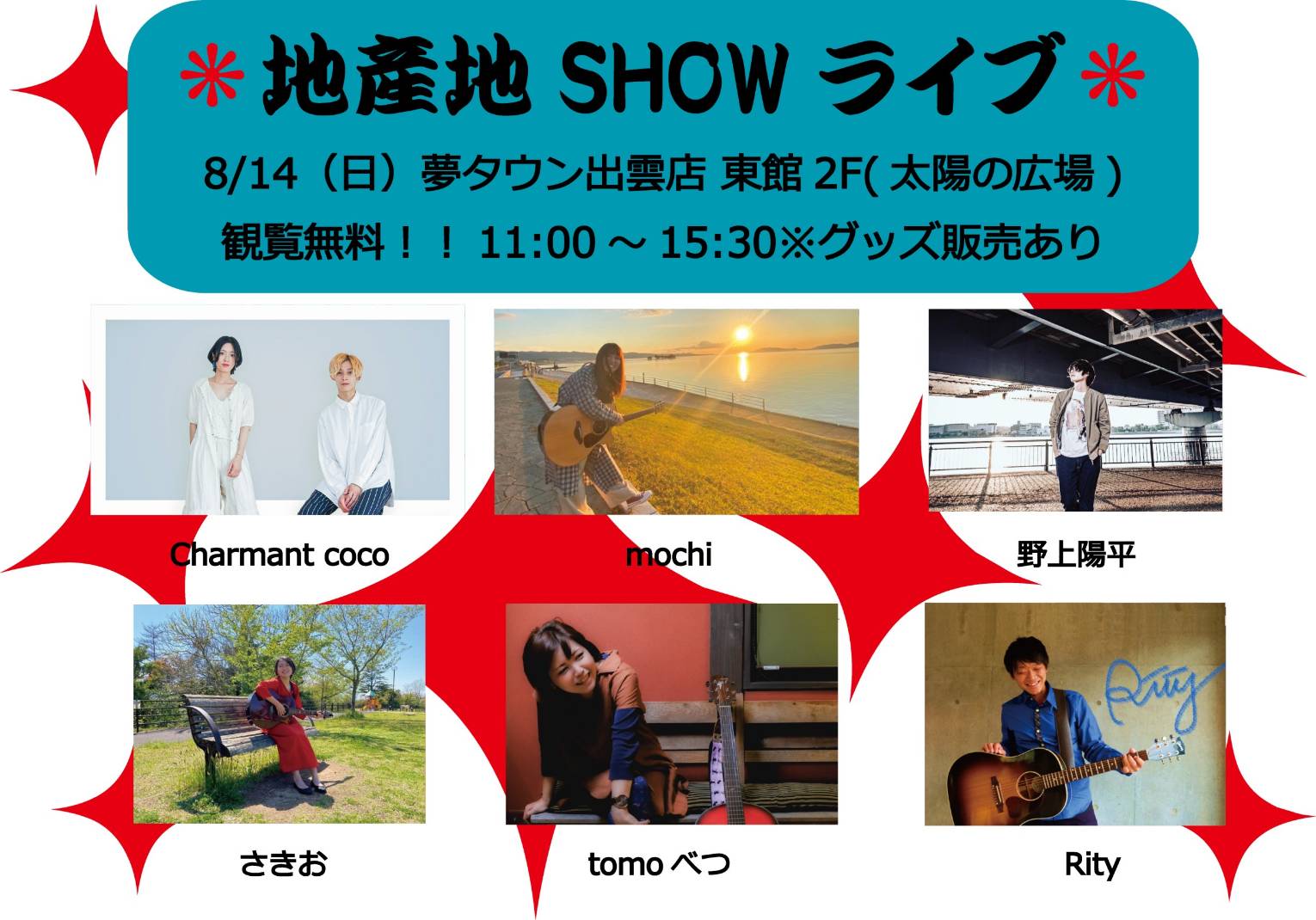 ＊地産地 SHOW ライブ＊

8/14（日）夢タウン出雲店 東館 2F( 太陽の広場 )

観覧無料！！ 11:00 ～ 15:30※グッズ販売あり

Charmant coco

mochi

野上陽平

Rity

さきお

tomo べつ

Rity